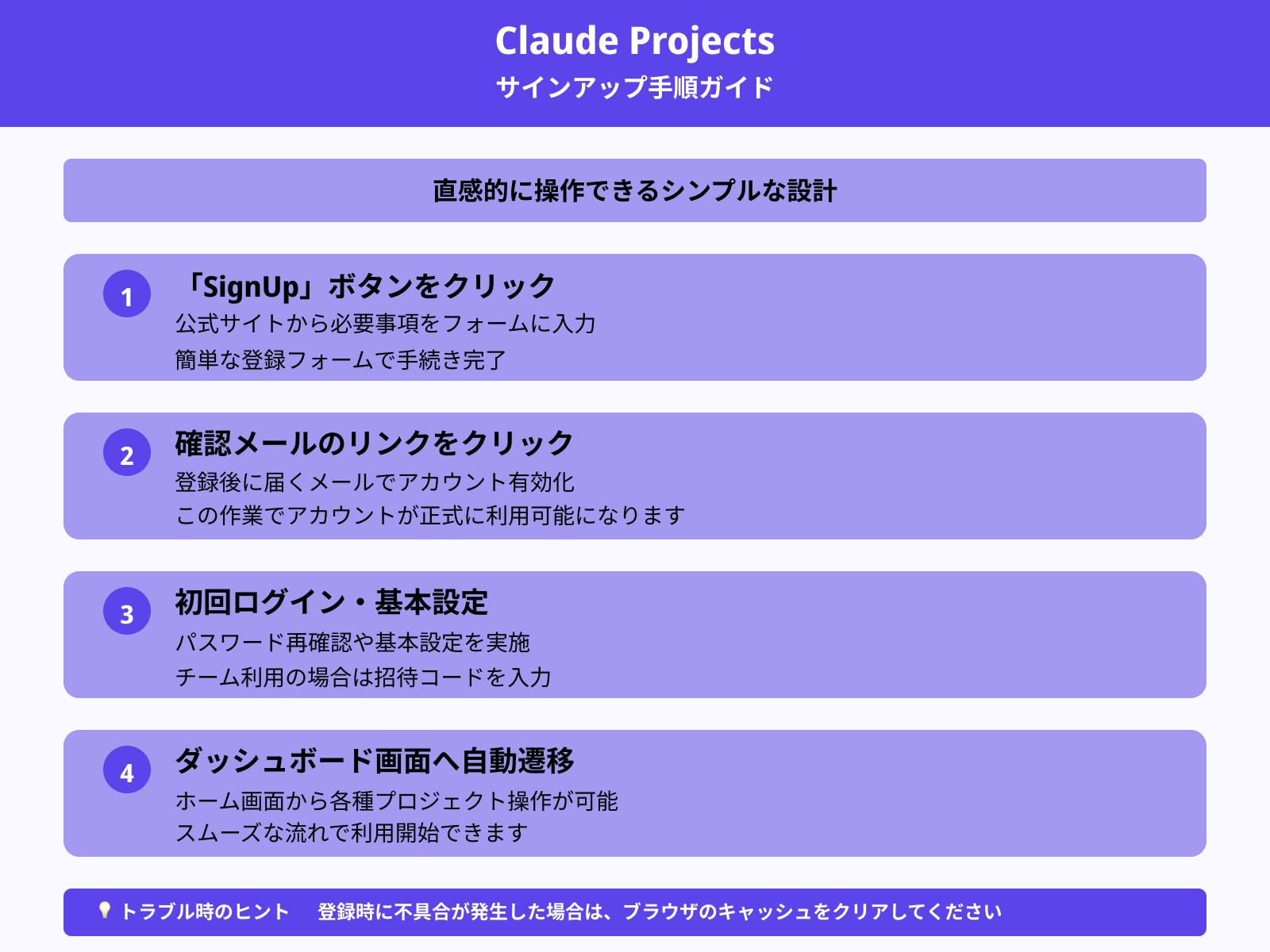 Claude Projects
サインアップ手順ガイド

直感的に操作できるシンプルな設計

1
「SignUp」ボタンをクリック
公式サイトから必要事項をフォームに入力
簡単な登録フォームで手続き完了

2
確認メールのリンクをクリック
登録後に届くメールでアカウント有効化
この作業でアカウントが正式に利用可能になります

3
初回ログイン・基本設定
パスワード再確認や基本設定を実施
チーム利用の場合は招待コードを入力

4
ダッシュボード画面へ自動遷移
ホーム画面から各種プロジェクト操作が可能
スムーズな流れで利用開始できます

💡 トラブル時のヒント 登録時に不具合が発生した場合は、ブラウザのキャッシュをクリアしてください